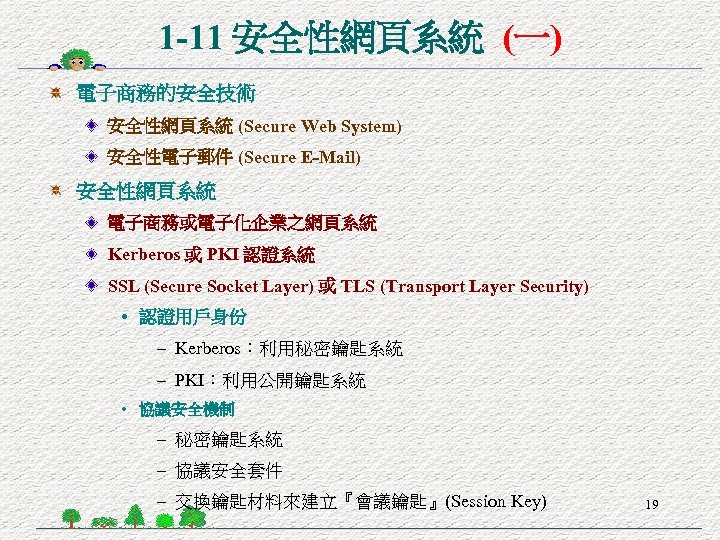 1-11 安全性網頁系統 (一)

電子商務的安全技術

安全性網頁系統 (Secure Web System)

安全性電子郵件 (Secure E-Mail)

安全性網頁系統

電子商務或電子化企業之網頁系統

Kerberos 或 PKI 認證系統

SSL (Secure Socket Layer) 或 TLS (Transport Layer Security)

• 認證用戶身份

– Kerberos：利用秘密鑰匙系統

– PKI：利用公開鑰匙系統

• 協議安全機制

– 秘密鑰匙系統

– 協議安全套件

– 交換鑰匙材料來建立『會議鑰匙』(Session Key)

19